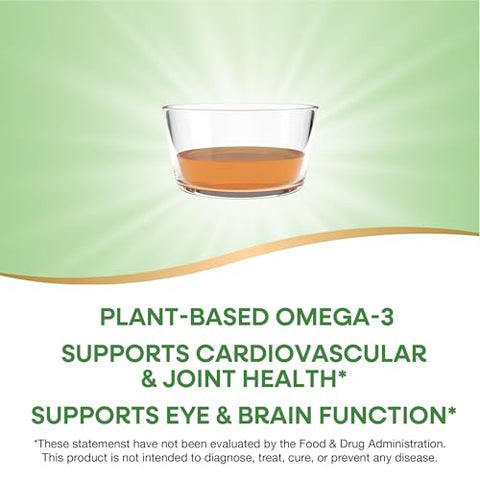 PLANT-BASED OMEGA-3

SUPPORTS CARDIOVASCULAR & JOINT HEALTH*

SUPPORTS EYE & BRAIN FUNCTION*

*These statemenst have not been evaluated by the Food & Drug Administration. This product is not intended to diagnose, treat, cure, or prevent any disease.